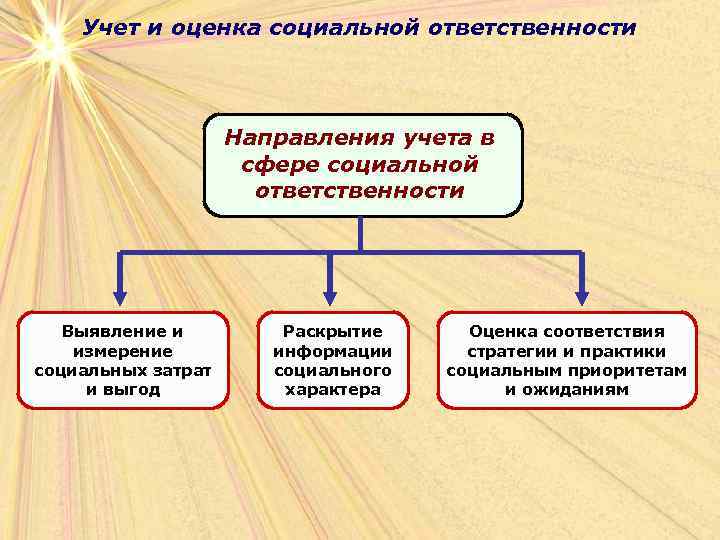 Учет и оценка социальной ответственности

Направления учета в сфере социальной ответственности

Выявление и измерение социальных затрат и выгод

Раскрытие информации социального характера

Оценка соответствия стратегии и практики социальным приоритетам и ожиданиям